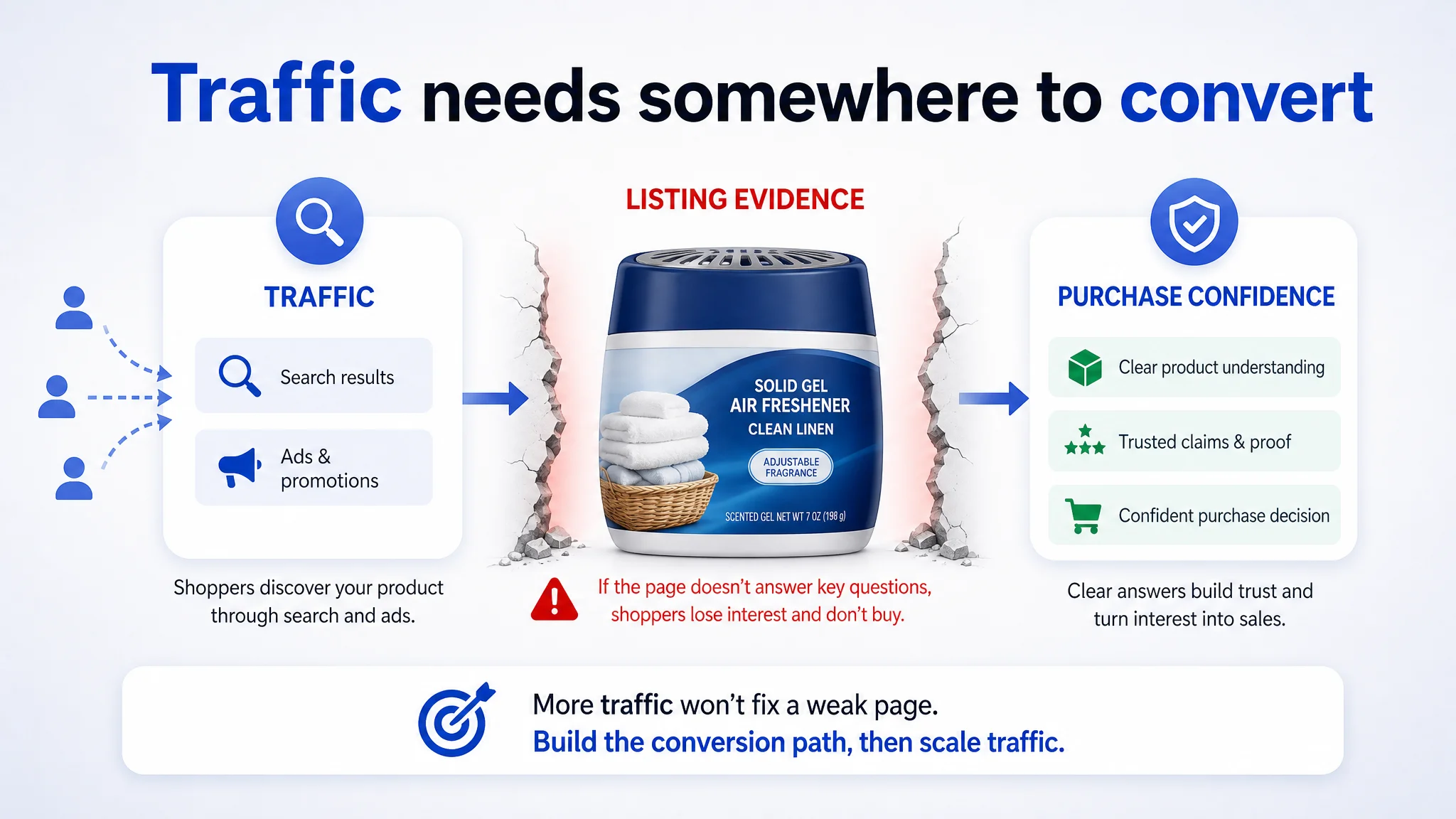 Traffic needs somewhere to convert

TRAFFIC

Search results

Ads & promotions

Shoppers discover your product through search and ads.

LISTING EVIDENCE

SOLID GEL AIR FRESHENER CLEAN LINEN

ADJUSTABLE FRAGRANCE

SCENTED GEL NET WT 7 OZ (198 g)

If the page doesn't answer key questions, shoppers lose interest and don't buy.

PURCHASE CONFIDENCE

Clear product understanding

Trusted claims & proof

Confident purchase decision

Clear answers build trust and turn interest into sales.

More traffic won't fix a weak page.
Build the conversion path, then scale traffic.